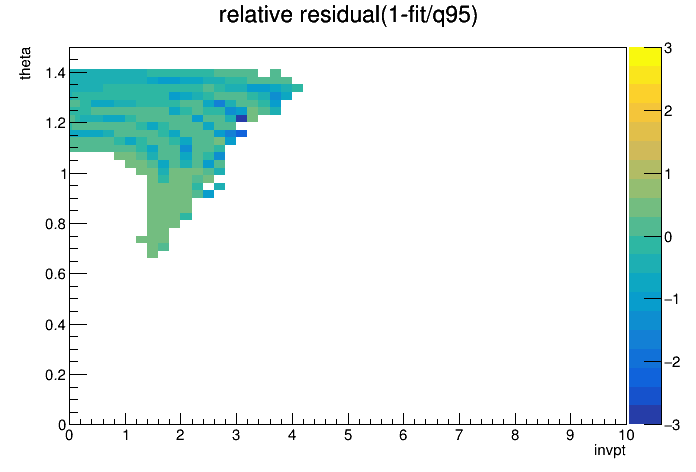 relative residual(1-fit/q95)

theta

1.4
1.2
1
0.8
0.6
0.4
0.2
0

0 1 2 3 4 5 6 7 8 9 10

invpt

3
2
1
0
−1
−2
−3